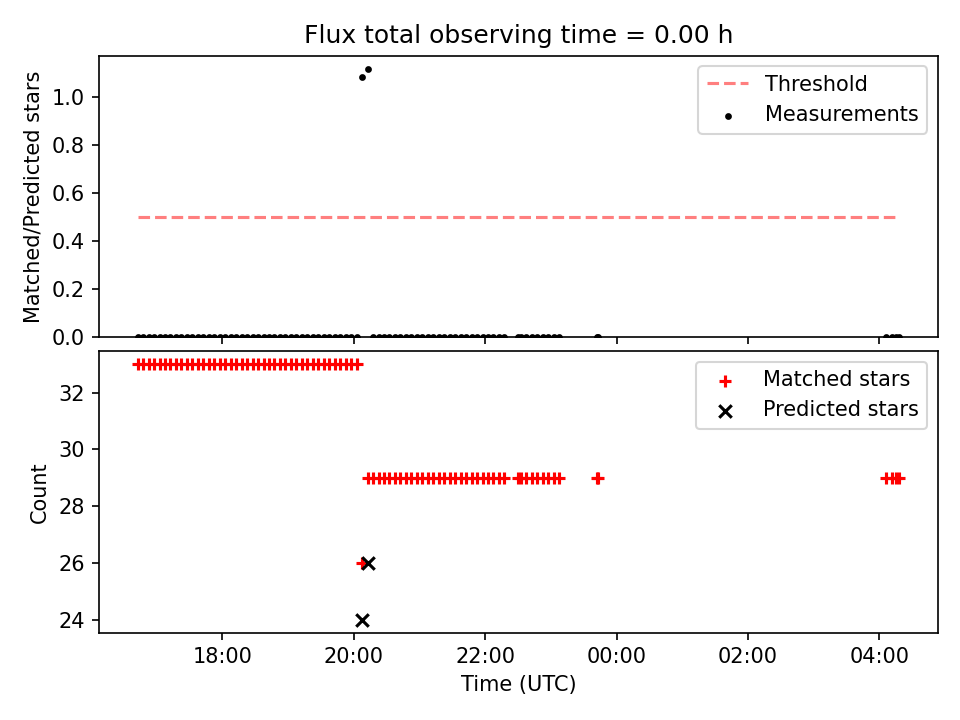 Flux total observing time = 0.00 h

Matched/Predicted stars
1.0
0.8
0.6
0.4
0.2
0.0

Threshold
Measurements

Count
32
30
28
26
24

Matched stars
Predicted stars

18:00
20:00
22:00
00:00
02:00
04:00
Time (UTC)